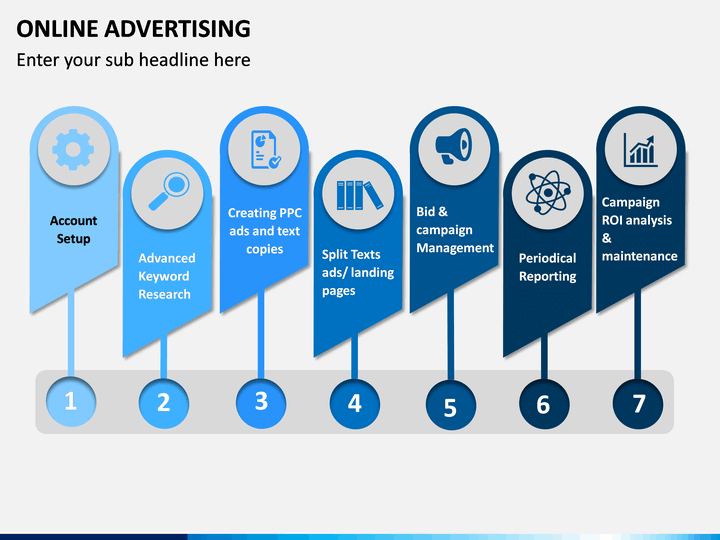 ONLINE ADVERTISING
Enter your sub headline here

Account Setup

Advanced Keyword Research

Creating PPC ads and text copies

Split Texts ads/ landing pages

Bid & campaign Management

Periodical Reporting

Campaign ROI analysis & maintenance

1
2
3
4
5
6
7